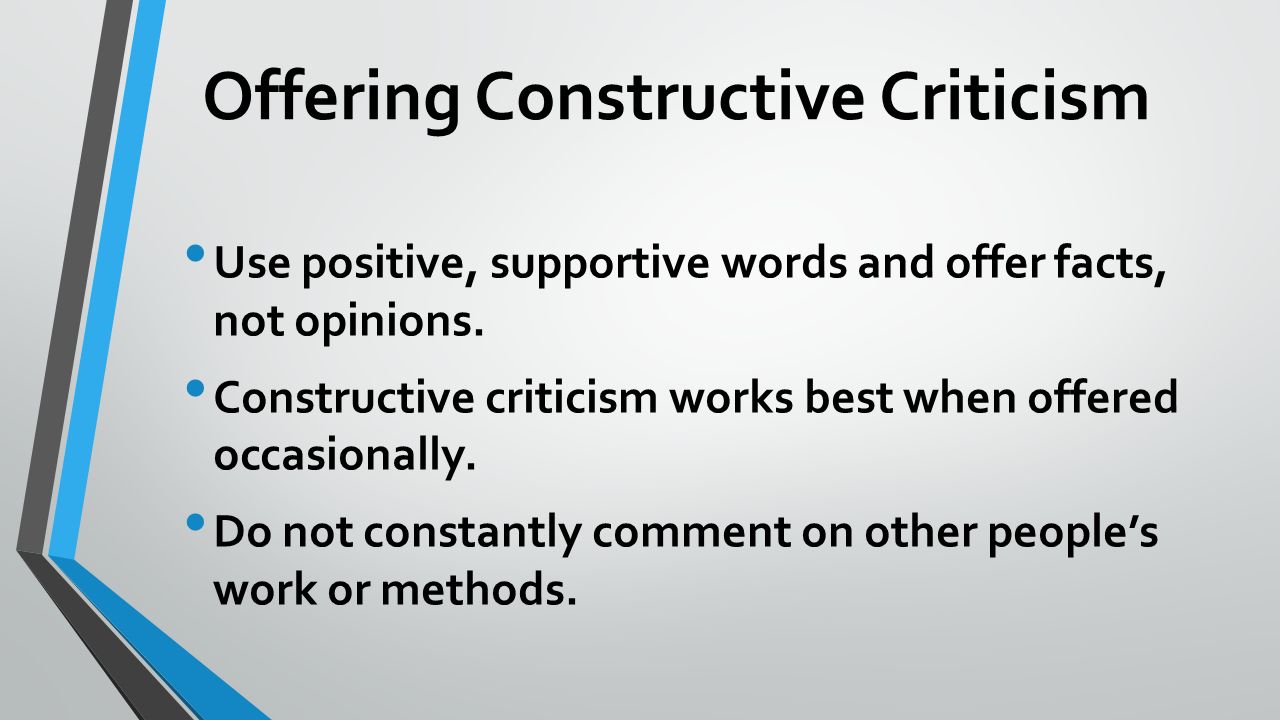 Offering Constructive Criticism

• Use positive, supportive words and offer facts, not opinions.

• Constructive criticism works best when offered occasionally.

• Do not constantly comment on other people's work or methods.